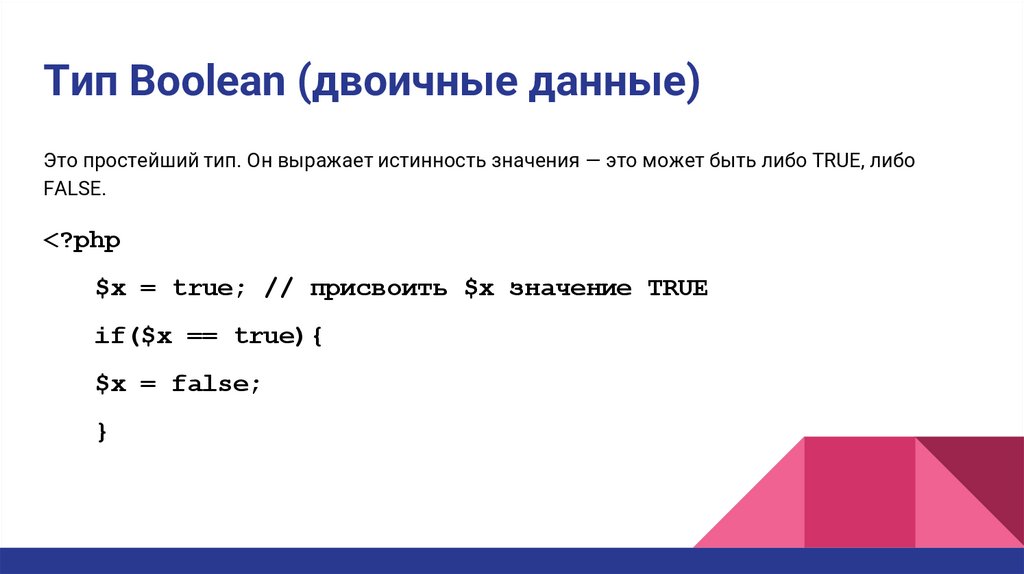 Тип Boolean (двоичные данные)

Это простейший тип. Он выражает истинность значения — это может быть либо TRUE, либо FALSE.

<?php

$x = true; // присвоить $x значение TRUE

if($x == true){

$x = false;

}